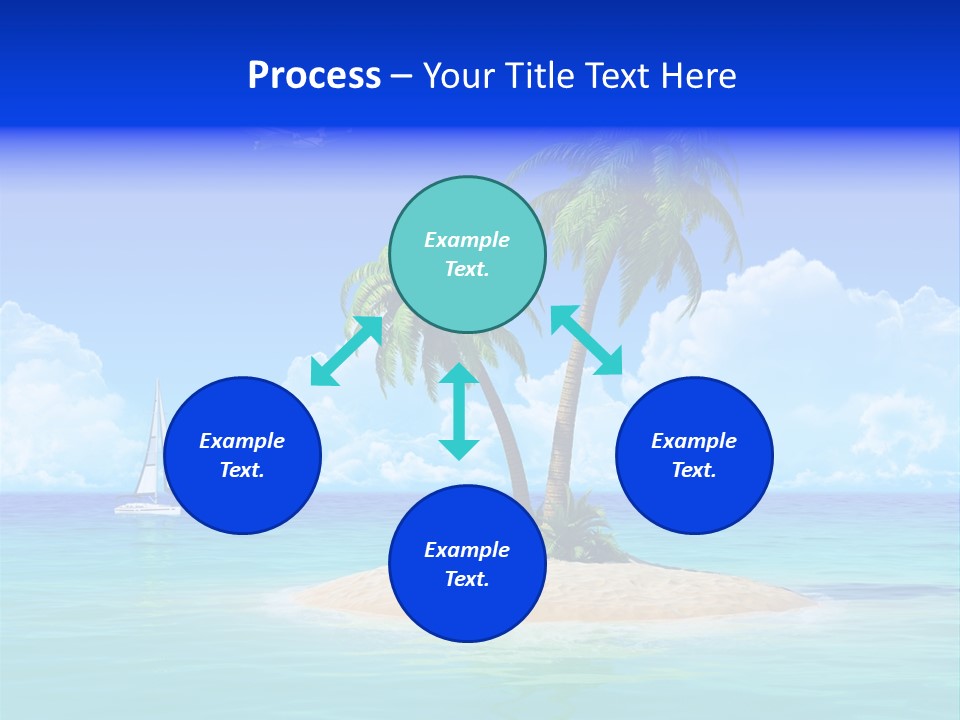 Process – Your Title Text Here

Example Text.

Example Text.

Example Text.

Example Text.